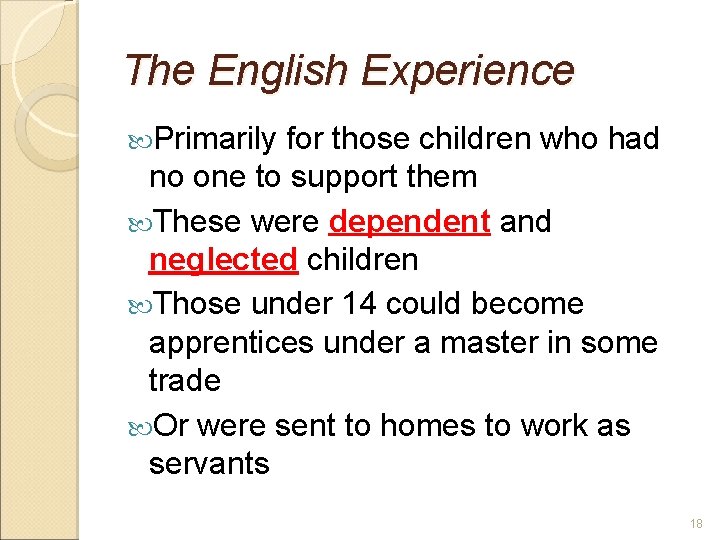 The English Experience

Primarily for those children who had no one to support them

These were dependent and neglected children

Those under 14 could become apprentices under a master in some trade

Or were sent to homes to work as servants

18